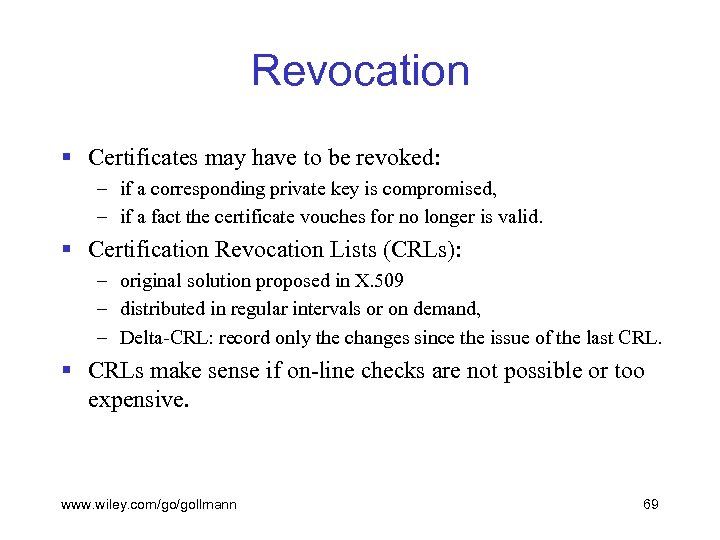 Revocation

▪ Certificates may have to be revoked:
– if a corresponding private key is compromised,
– if a fact the certificate vouches for no longer is valid.

▪ Certification Revocation Lists (CRLs):
– original solution proposed in X.509
– distributed in regular intervals or on demand,
– Delta-CRL: record only the changes since the issue of the last CRL.

▪ CRLs make sense if on-line checks are not possible or too expensive.

www.wiley.com/go/gollmann

69